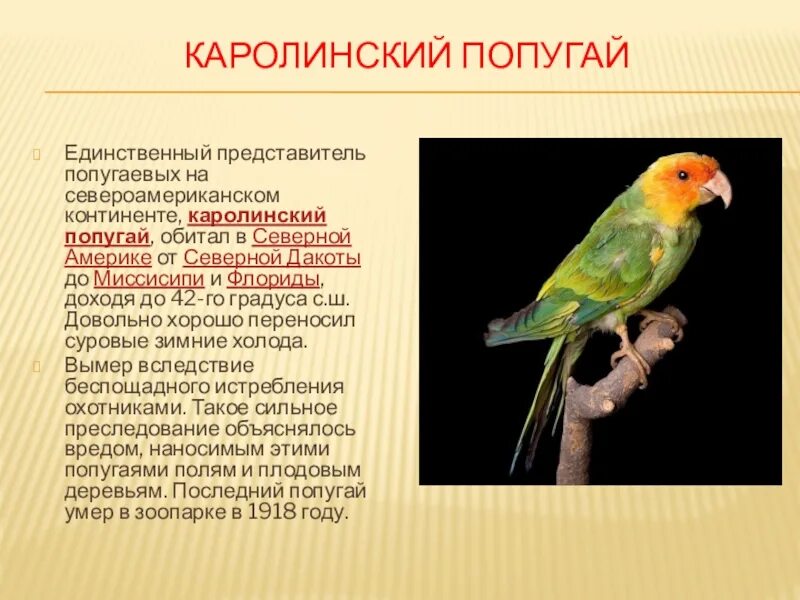 КАРОЛИНСКИЙ ПОПУГАЙ

Единственный представитель попугаевых на североамериканском континенте, каролинский попугай, обитал в Северной Америке от Северной Дакоты до Миссисипи и Флориды, доходя до 42-го градуса с.ш. Довольно хорошо переносил суровые зимние холода.

Вымер вследствие беспощадного истребления охотниками. Такое сильное преследование объяснялось вредом, наносимым этими попугаями полям и плодовым деревьям. Последний попугай умер в зоопарке в 1918 году.